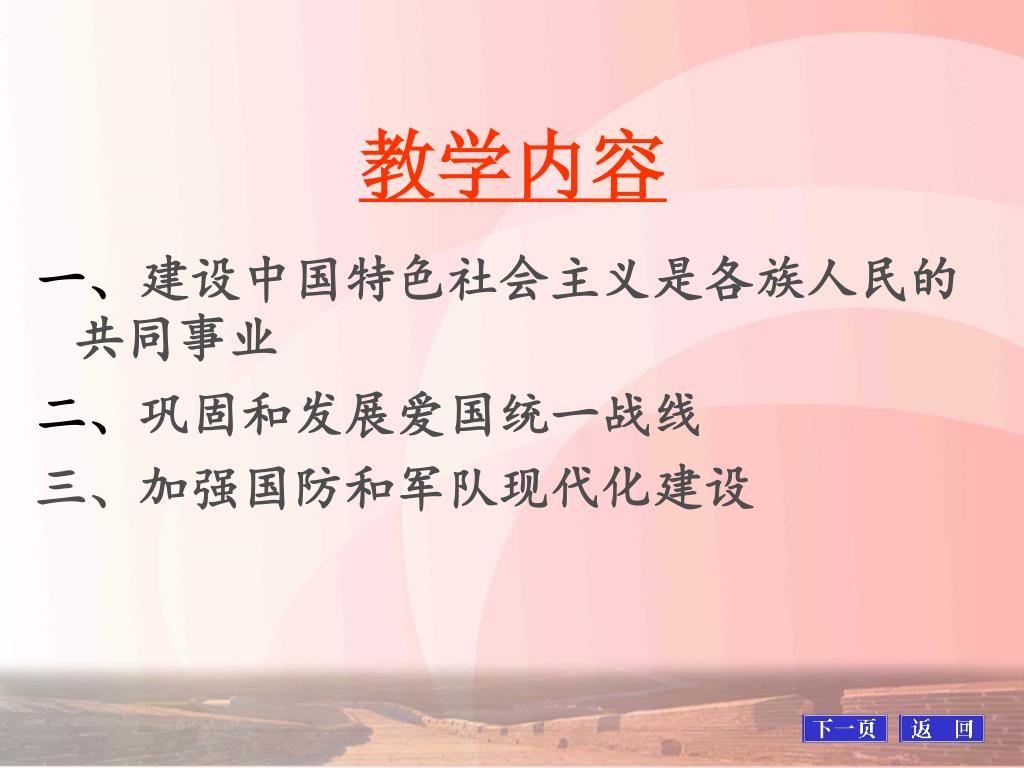 教学内容

一、建设中国特色社会主义是各族人民的共同事业

二、巩固和发展爱国统一战线

三、加强国防和军队现代化建设

下一页 返 回